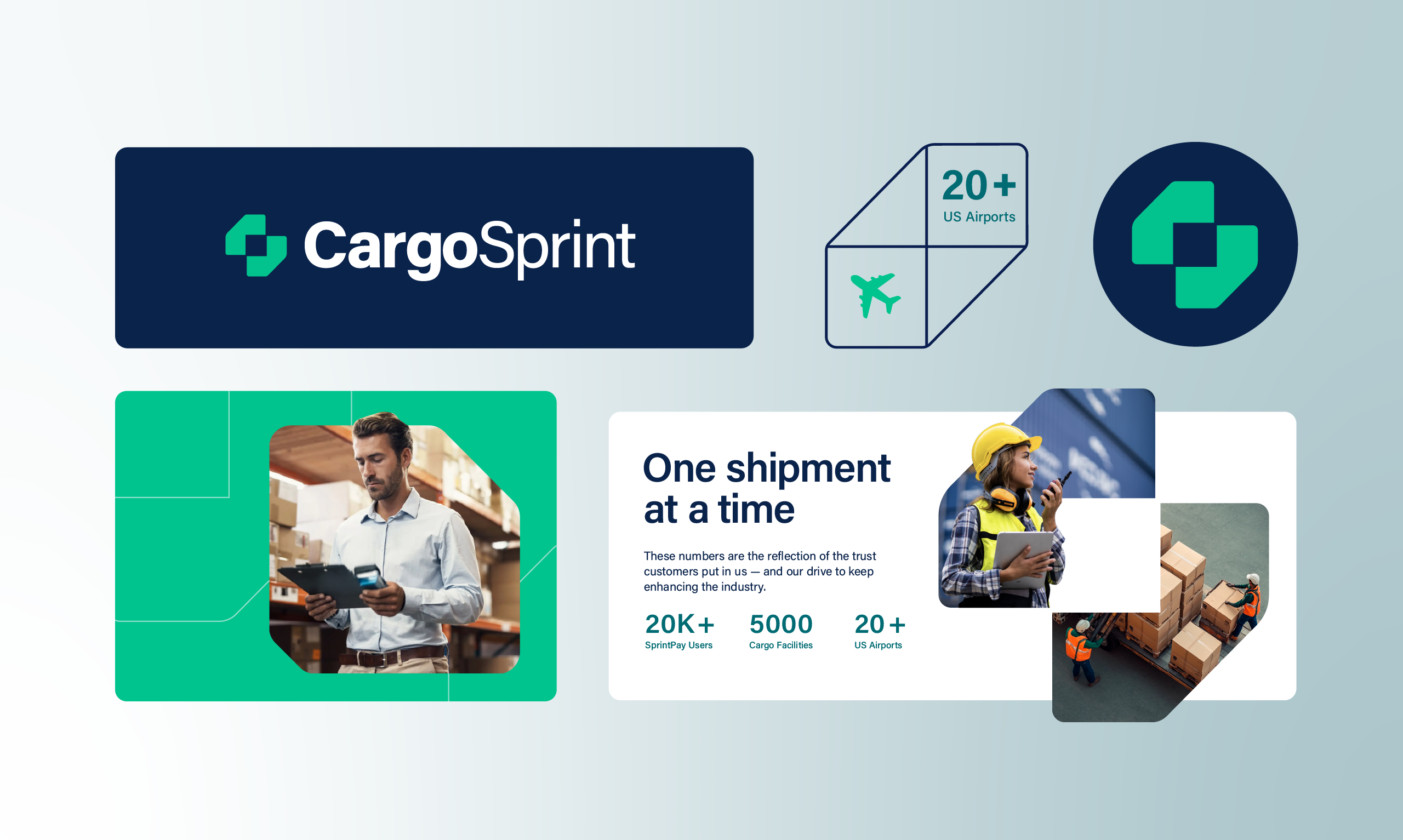 CargoSprint

20+
US Airports

One shipment at a time

These numbers are the reflection of the trust customers put in us — and our drive to keep enhancing the industry.

20K+
SprintPay Users

5000
Cargo Facilities

20+
US Airports